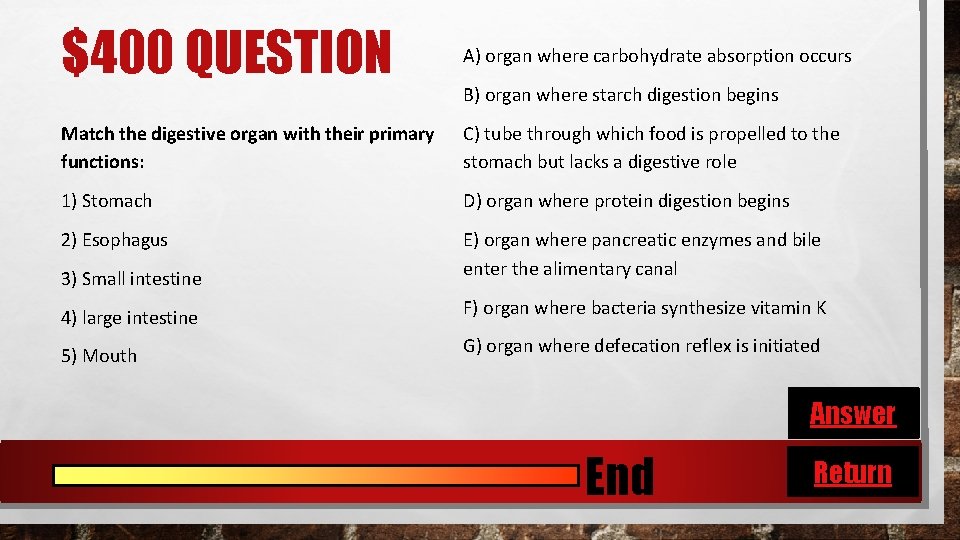 $400 QUESTION

Match the digestive organ with their primary functions:

1) Stomach

2) Esophagus

3) Small intestine

4) large intestine

5) Mouth

A) organ where carbohydrate absorption occurs

B) organ where starch digestion begins

C) tube through which food is propelled to the stomach but lacks a digestive role

D) organ where protein digestion begins

E) organ where pancreatic enzymes and bile enter the alimentary canal

F) organ where bacteria synthesize vitamin K

G) organ where defecation reflex is initiated

Answer

End

Return